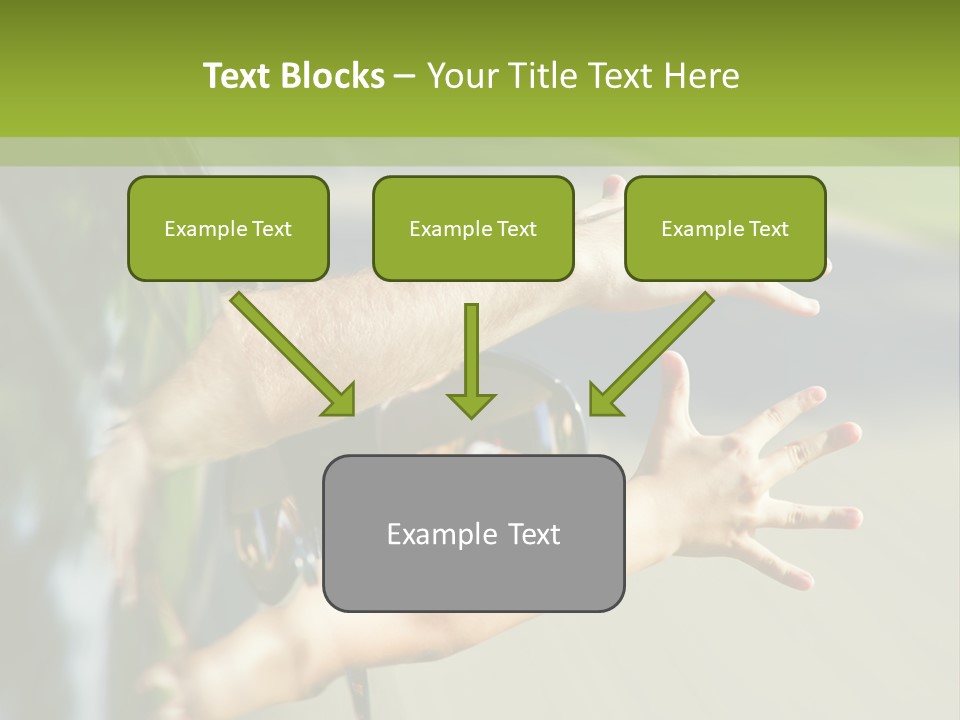 Text Blocks – Your Title Text Here

Example Text

Example Text

Example Text

Example Text